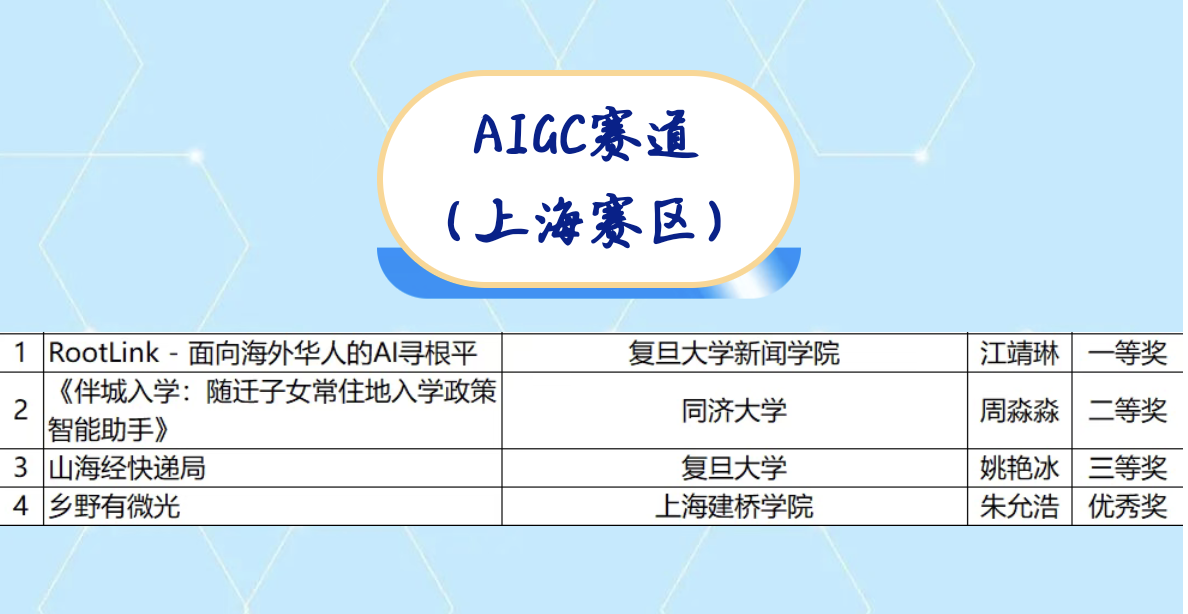 AIGC赛道
（上海赛区）

| 1 | RootLink - 面向海外华人的AI寻根平 | 复旦大学新闻学院 | 江靖琳 | 一等奖 |
|---|---|---|---|---|
| 2 | 《伴城入学：随迁子女常住地入学政策智能助手》 | 同济大学 | 周淼淼 | 二等奖 |
| 3 | 山海经快递局 | 复旦大学 | 姚艳冰 | 三等奖 |
| 4 | 乡野有微光 | 上海建桥学院 | 朱允浩 | 优秀奖 |